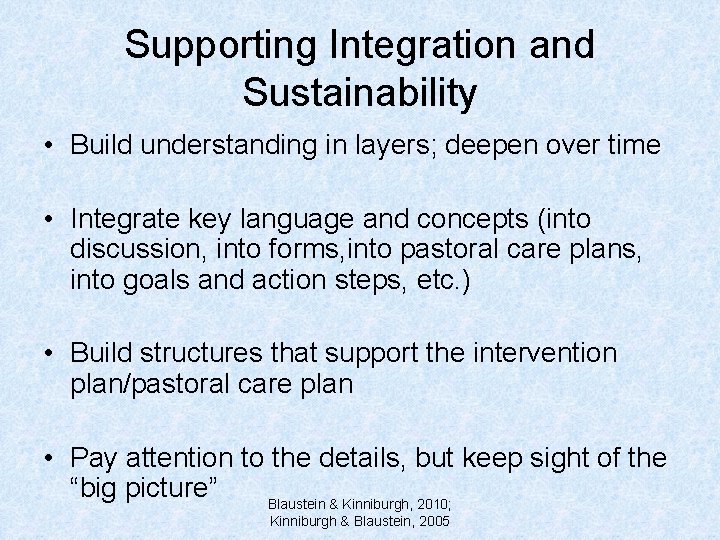 Supporting Integration and Sustainability

• Build understanding in layers; deepen over time

• Integrate key language and concepts (into discussion, into forms,into pastoral care plans, into goals and action steps, etc.)

• Build structures that support the intervention plan/pastoral care plan

• Pay attention to the details, but keep sight of the “big picture”

Blaustein & Kinniburgh, 2010;
Kinniburgh & Blaustein, 2005